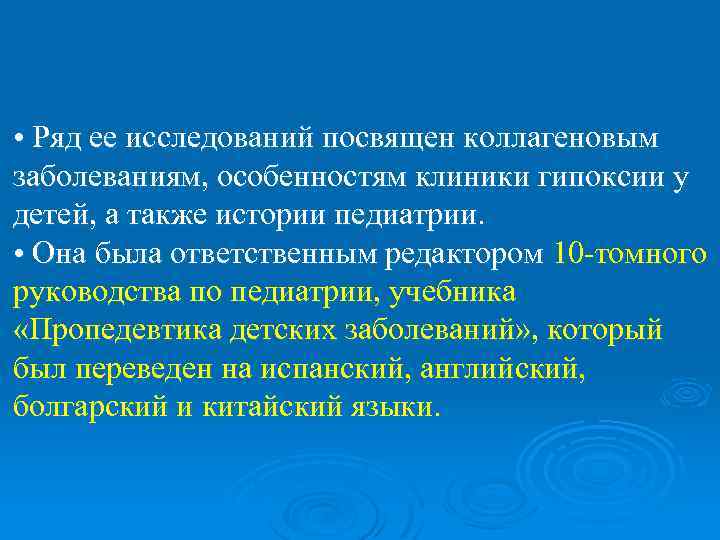 • Ряд ее исследований посвящен коллагеновым заболеваниям, особенностям клиники гипоксии у детей, а также истории педиатрии.
• Она была ответственным редактором 10-томного руководства по педиатрии, учебника «Пропедевтика детских заболеваний», который был переведен на испанский, английский, болгарский и китайский языки.